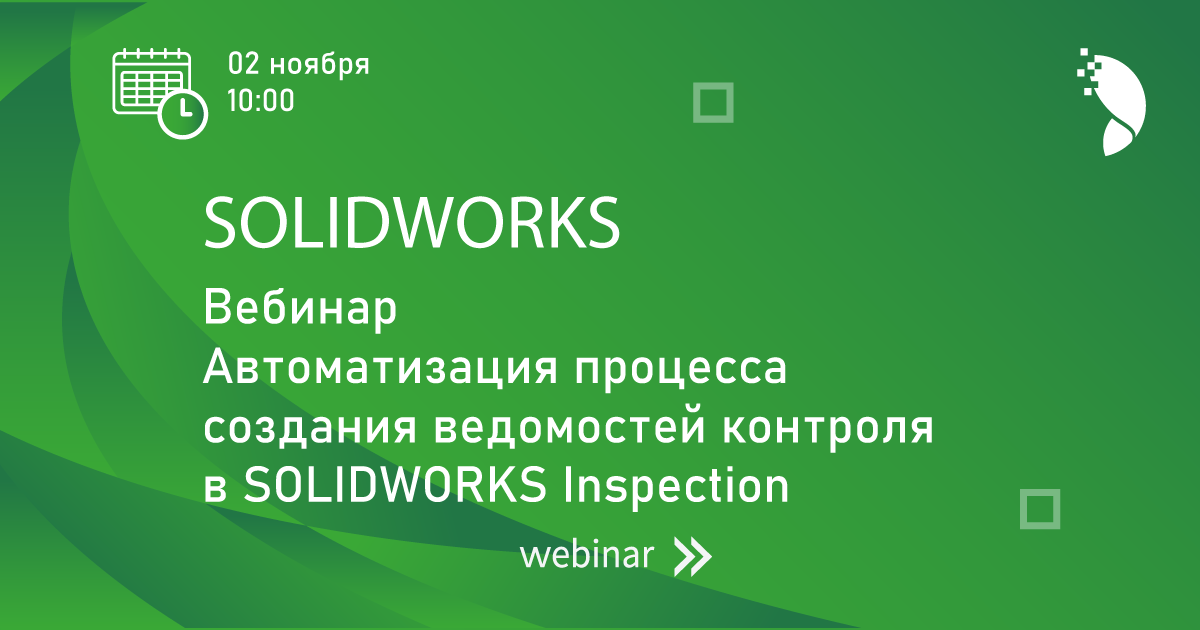 02 ноября
10:00

SOLIDWORKS

Вебинар
Автоматизация процесса создания ведомостей контроля в SOLIDWORKS Inspection

webinar